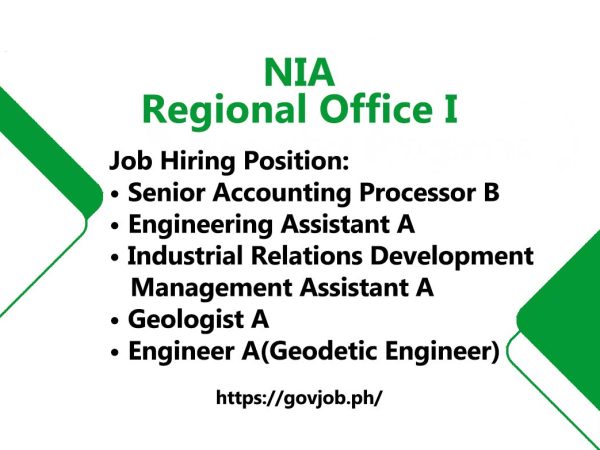 NIA
Regional Office I

Job Hiring Position:
• Senior Accounting Processor B
• Engineering Assistant A
• Industrial Relations Development Management Assistant A
• Geologist A
• Engineer A(Geodetic Engineer)

https://govjob.ph/